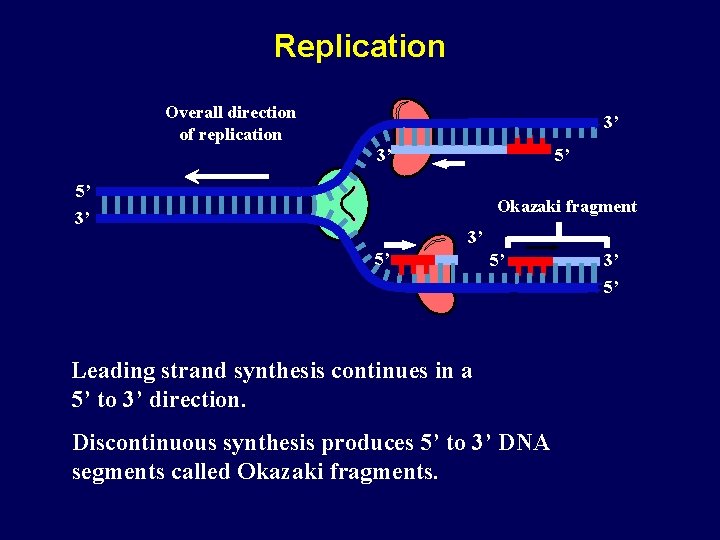 Replication

Overall direction of replication

3'

3'

5'

5'

3'

Okazaki fragment

3'

5'

5'

3'

5'

Leading strand synthesis continues in a 5' to 3' direction.

Discontinuous synthesis produces 5' to 3' DNA segments called Okazaki fragments.